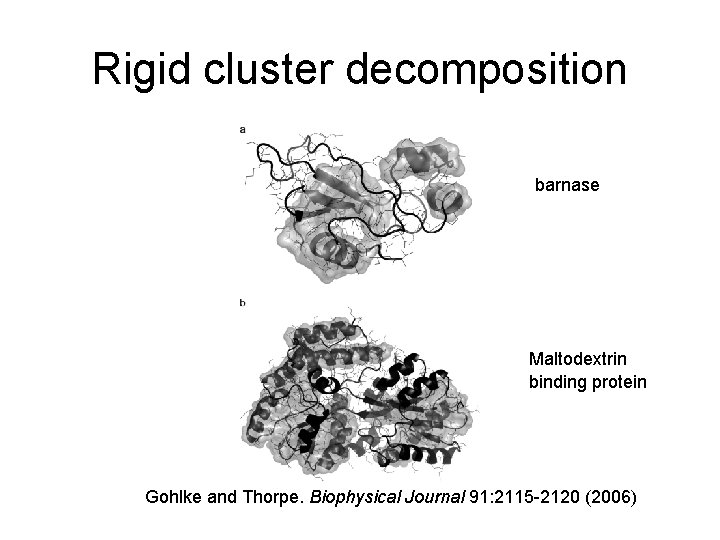 Rigid cluster decomposition

a

barnase

b

Maltodextrin binding protein

Gohlke and Thorpe. Biophysical Journal 91:2115-2120 (2006)